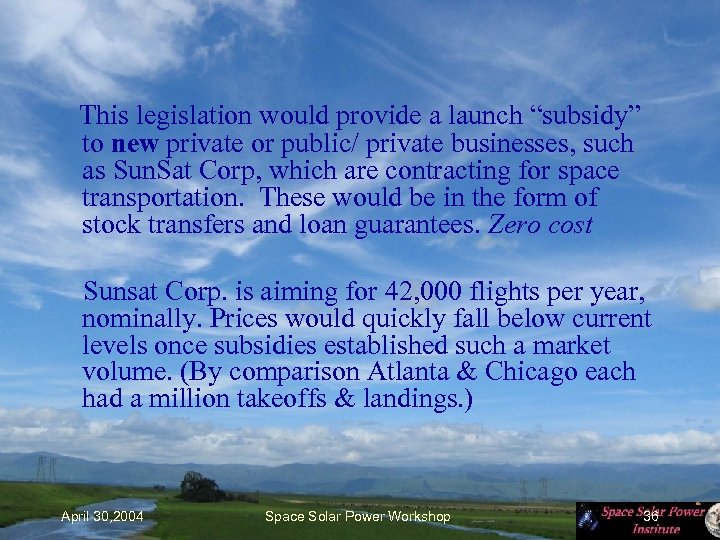 This legislation would provide a launch “subsidy” to new private or public/ private businesses, such as SunSat Corp, which are contracting for space transportation. These would be in the form of stock transfers and loan guarantees. Zero cost

Sunsat Corp. is aiming for 42,000 flights per year, nominally. Prices would quickly fall below current levels once subsidies established such a market volume. (By comparison Atlanta & Chicago each had a million takeoffs & landings.)

April 30,2004

Space Solar Power Workshop

36

Space Solar Power Institute